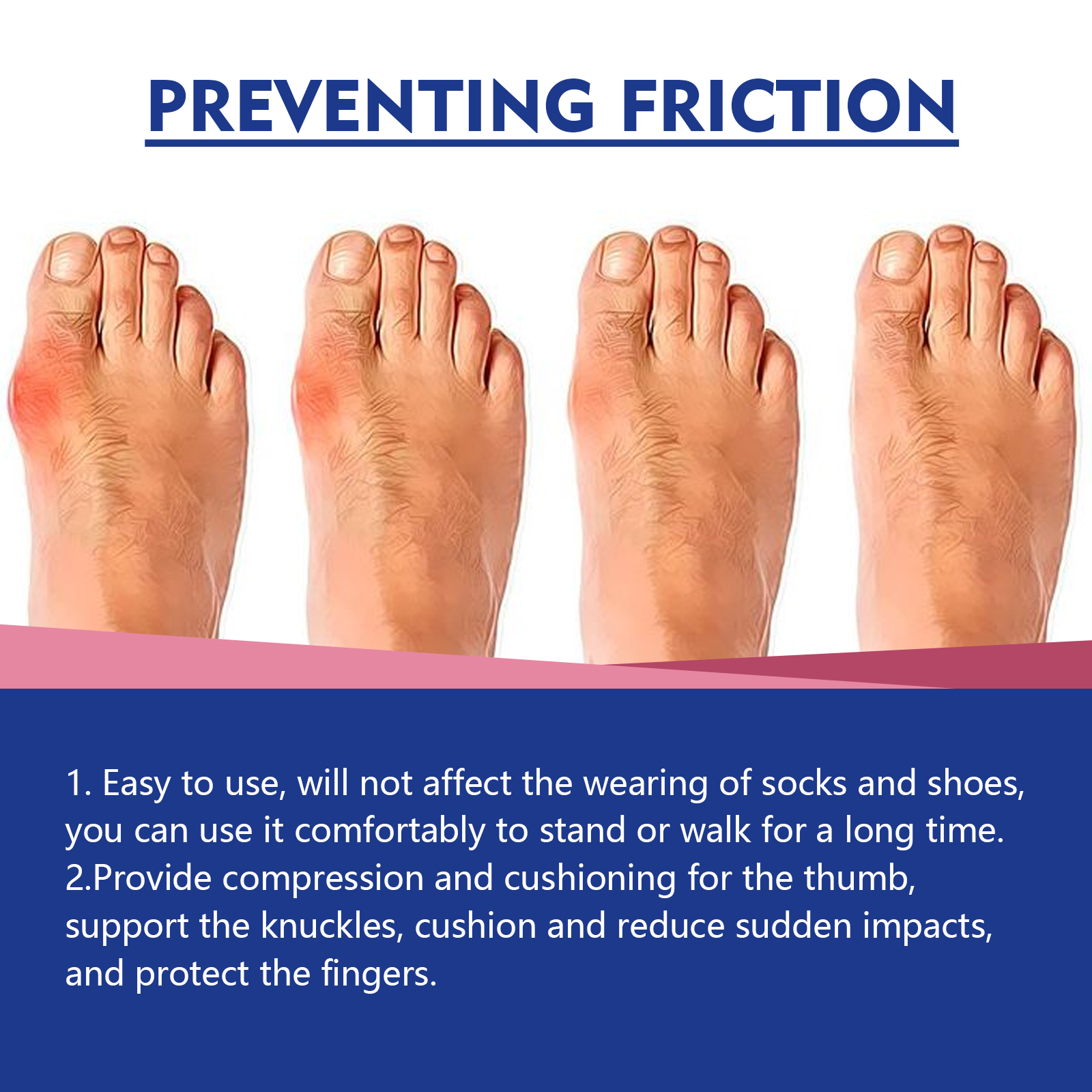 PREVENTING FRICTION

1. Easy to use, will not affect the wearing of socks and shoes, you can use it comfortably to stand or walk for a long time.
2.Provide compression and cushioning for the thumb, support the knuckles, cushion and reduce sudden impacts, and protect the fingers.